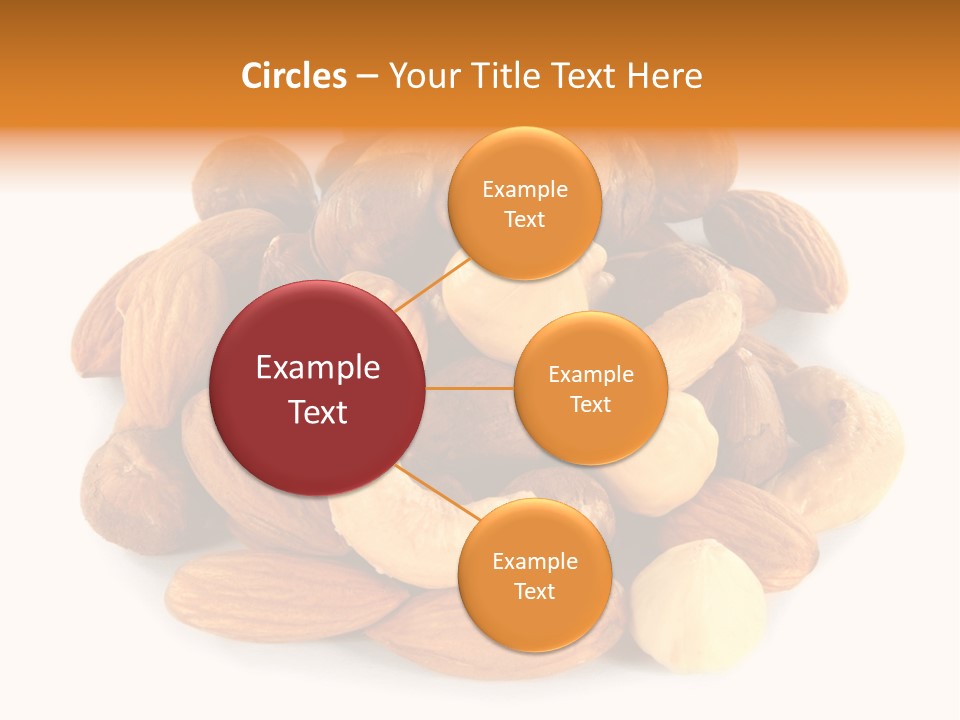 Circles – Your Title Text Here

Example Text

Example Text

Example Text

Example Text